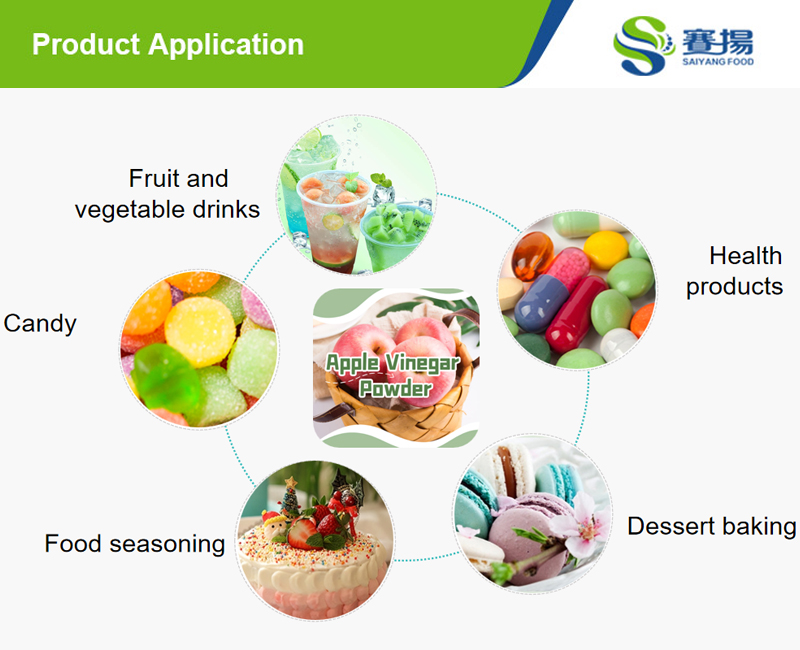 Product Application

賽揚
SAIYANG FOOD

Fruit and vegetable drinks

Health products

Candy

Apple Vinegar Powder

Food seasoning

Dessert baking